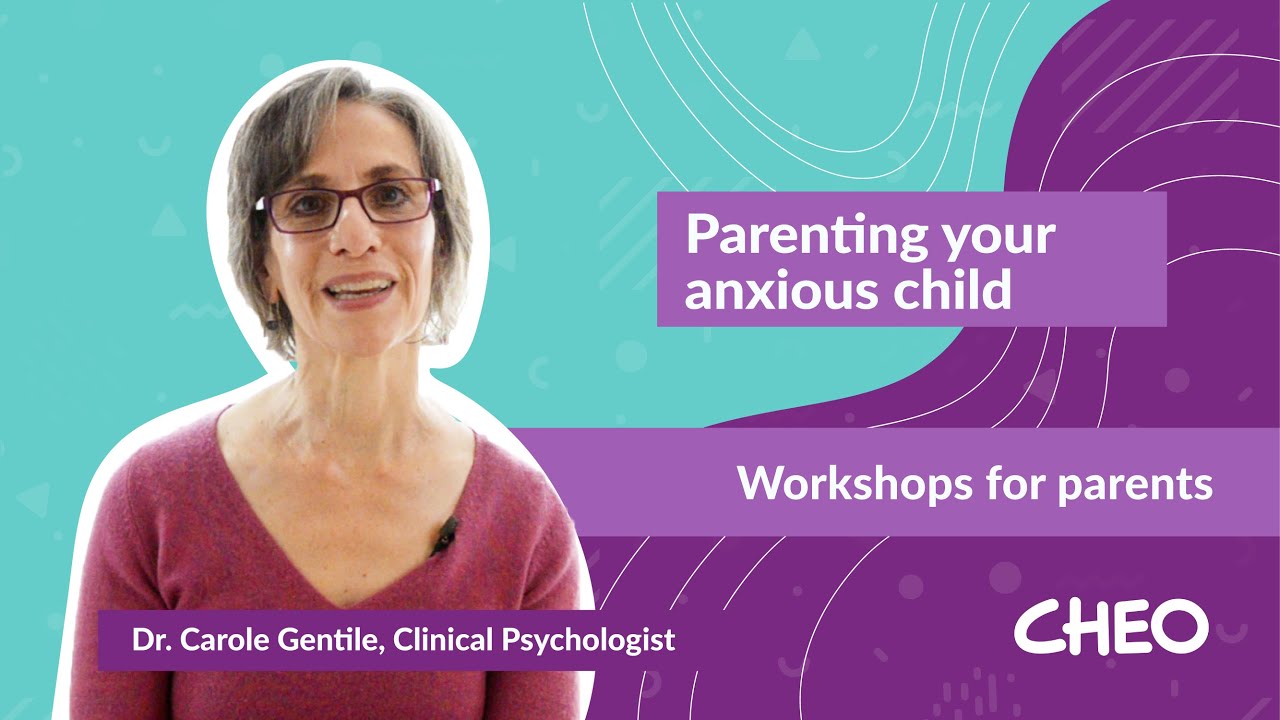 Parenting your anxious child

Workshops for parents

Dr. Carole Gentile, Clinical Psychologist

CHEO